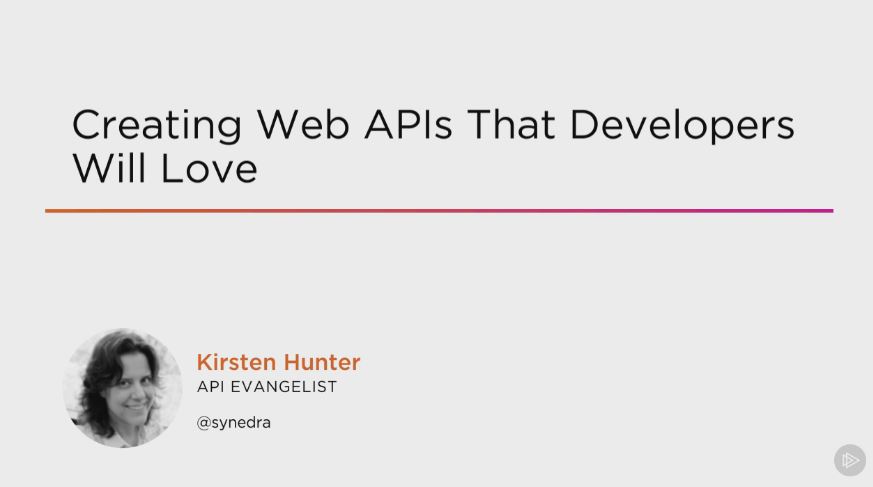 Creating Web APIs That Developers Will Love

Kirsten Hunter
API EVANGELIST

@synedra